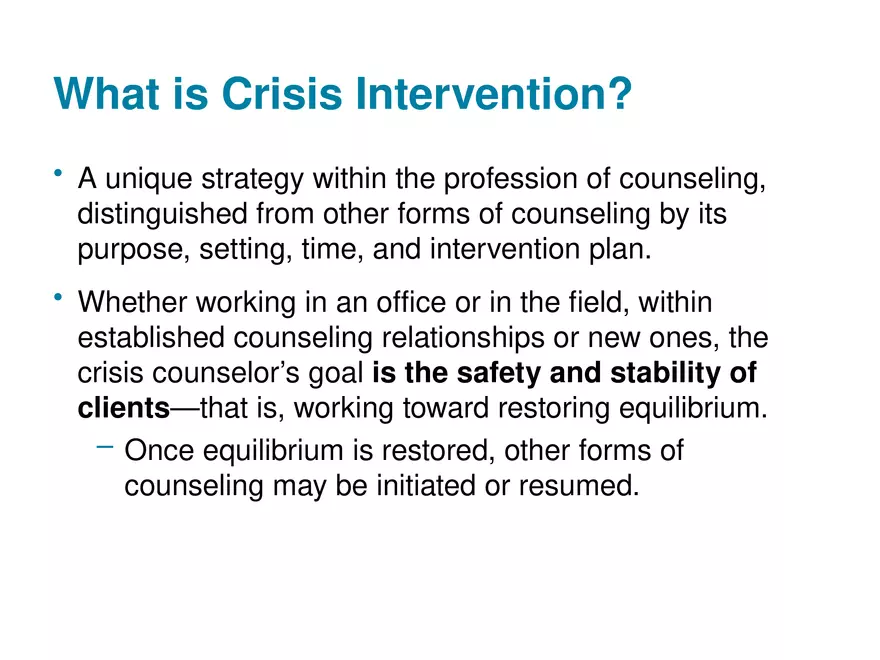 What is Crisis Intervention?

• A unique strategy within the profession of counseling, distinguished from other forms of counseling by its purpose, setting, time, and intervention plan.

• Whether working in an office or in the field, within established counseling relationships or new ones, the crisis counselor's goal is the safety and stability of clients—that is, working toward restoring equilibrium.

– Once equilibrium is restored, other forms of counseling may be initiated or resumed.